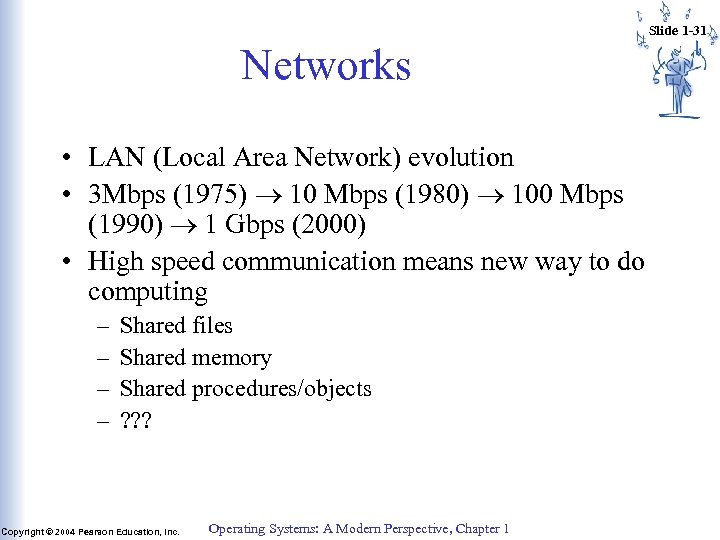 Slide 1-31

Networks

• LAN (Local Area Network) evolution
• 3Mbps (1975) $\rightarrow$ 10 Mbps (1980) $\rightarrow$ 100 Mbps (1990) $\rightarrow$ 1 Gbps (2000)
• High speed communication means new way to do computing
– Shared files
– Shared memory
– Shared procedures/objects
– ???

Copyright © 2004 Pearson Education, Inc.

Operating Systems: A Modern Perspective, Chapter 1